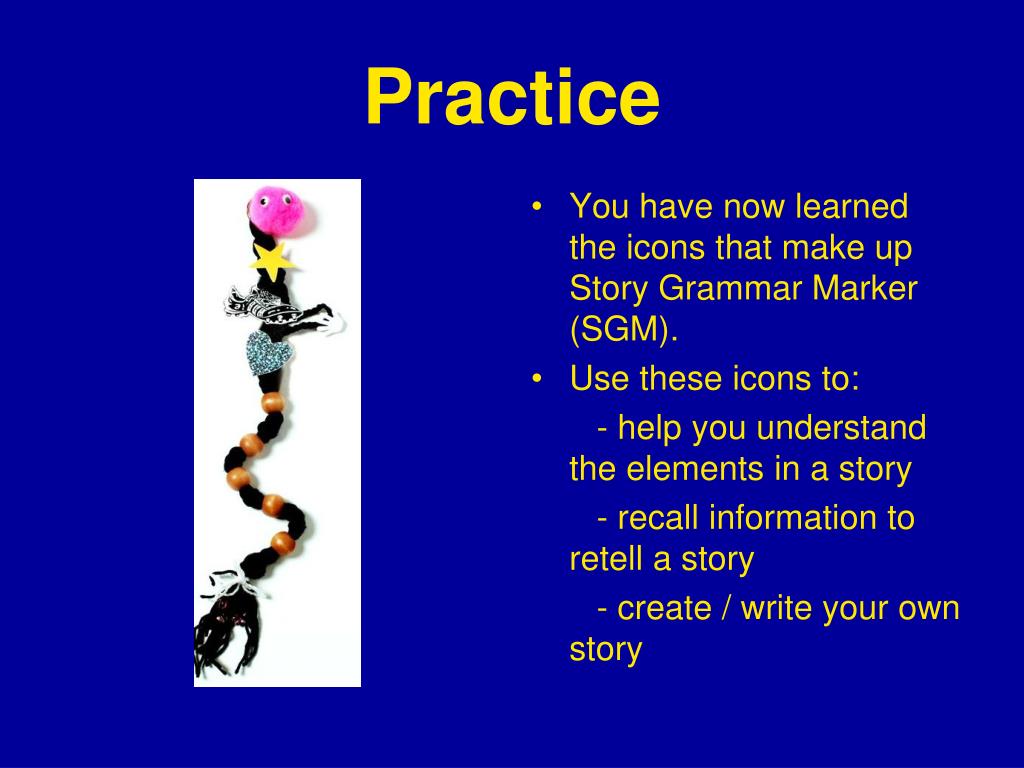 Practice

• You have now learned the icons that make up Story Grammar Marker (SGM).
• Use these icons to:

- help you understand the elements in a story

- recall information to retell a story

- create / write your own story